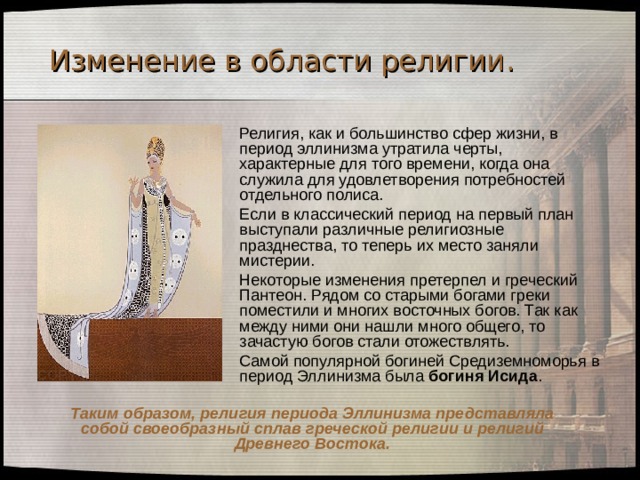 Изменение в области религии.

Религия, как и большинство сфер жизни, в период эллинизма утратила черты, характерные для того времени, когда она служила для удовлетворения потребностей отдельного полиса.

Если в классический период на первый план выступали различные религиозные празднества, то теперь их место заняли мистерии.

Некоторые изменения претерпел и греческий Пантеон. Рядом со старыми богами греки поместили и многих восточных богов. Так как между ними они нашли много общего, то зачастую богов стали отожествлять.

Самой популярной богиней Средиземноморья в период Эллинизма была богиня Исида.

Таким образом, религия периода Эллинизма представляла собой своеобразный сплав греческой религии и религий Древнего Востока.